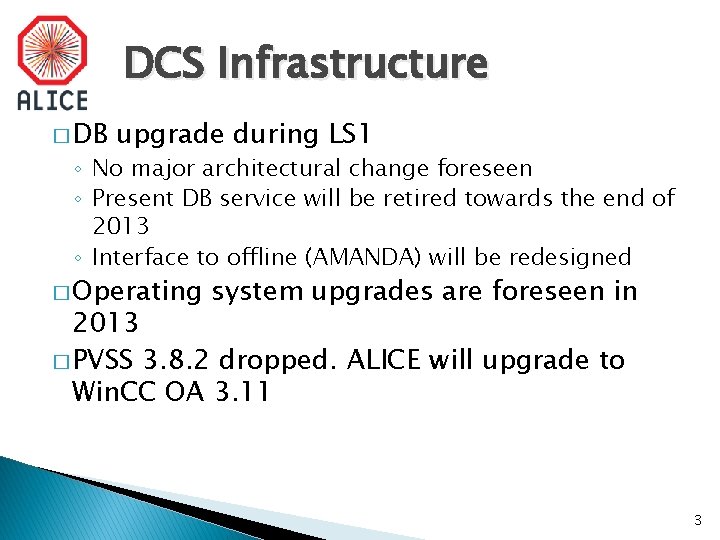 ALICE

DCS Infrastructure

□ DB upgrade during LS1
◦ No major architectural change foreseen
◦ Present DB service will be retired towards the end of 2013
◦ Interface to offline (AMANDA) will be redesigned

□ Operating system upgrades are foreseen in 2013

□ PVSS 3.8.2 dropped. ALICE will upgrade to WinCC OA 3.11

3